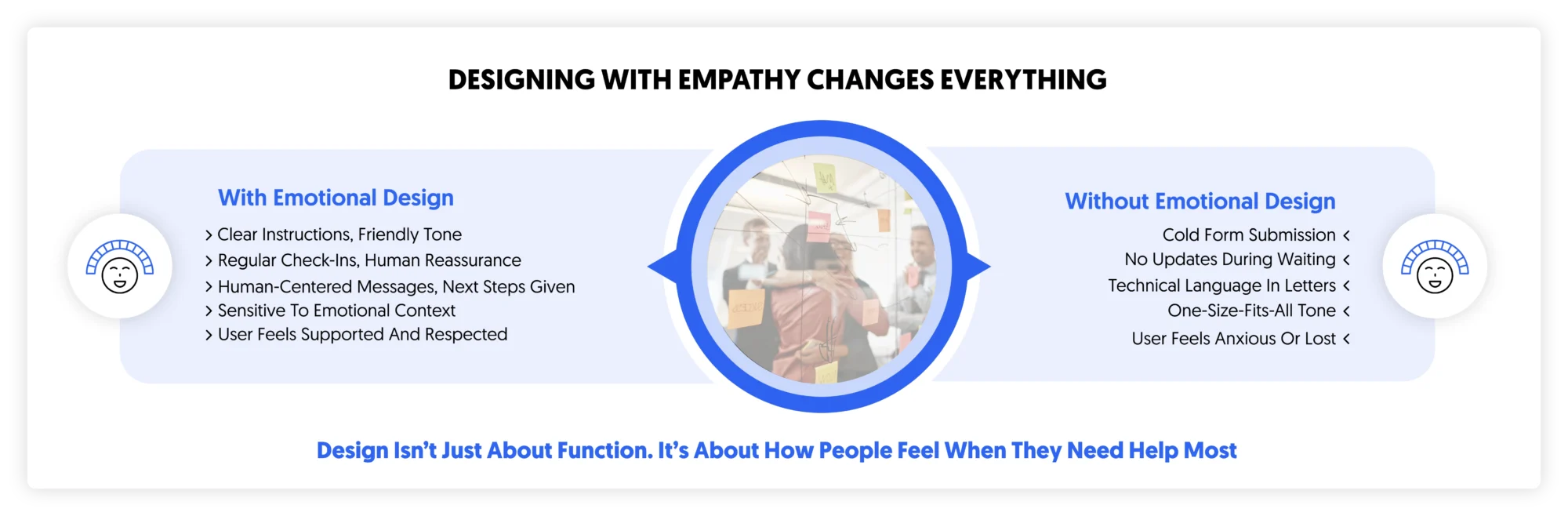 DESIGNING WITH EMPATHY CHANGES EVERYTHING

With Emotional Design

> Clear Instructions, Friendly Tone
> Regular Check-Ins, Human Reassurance
> Human-Centered Messages, Next Steps Given
> Sensitive To Emotional Context
> User Feels Supported And Respected

Without Emotional Design

Cold Form Submission <
No Updates During Waiting <
Technical Language In Letters <
One-Size-Fits-All Tone <
User Feels Anxious Or Lost <

Design Isn't Just About Function. It's About How People Feel When They Need Help Most